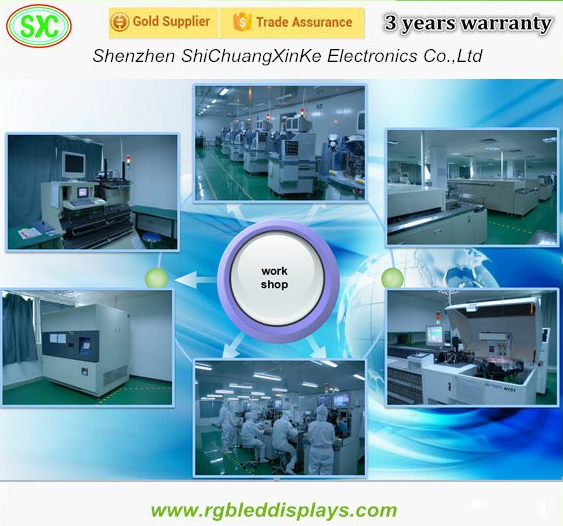 SXC

Gold Supplier

Trade Assurance

3 years warranty

Shenzhen ShiChuangXinKe Electronics Co.,Ltd

work shop

www.rgbleddisplays.com